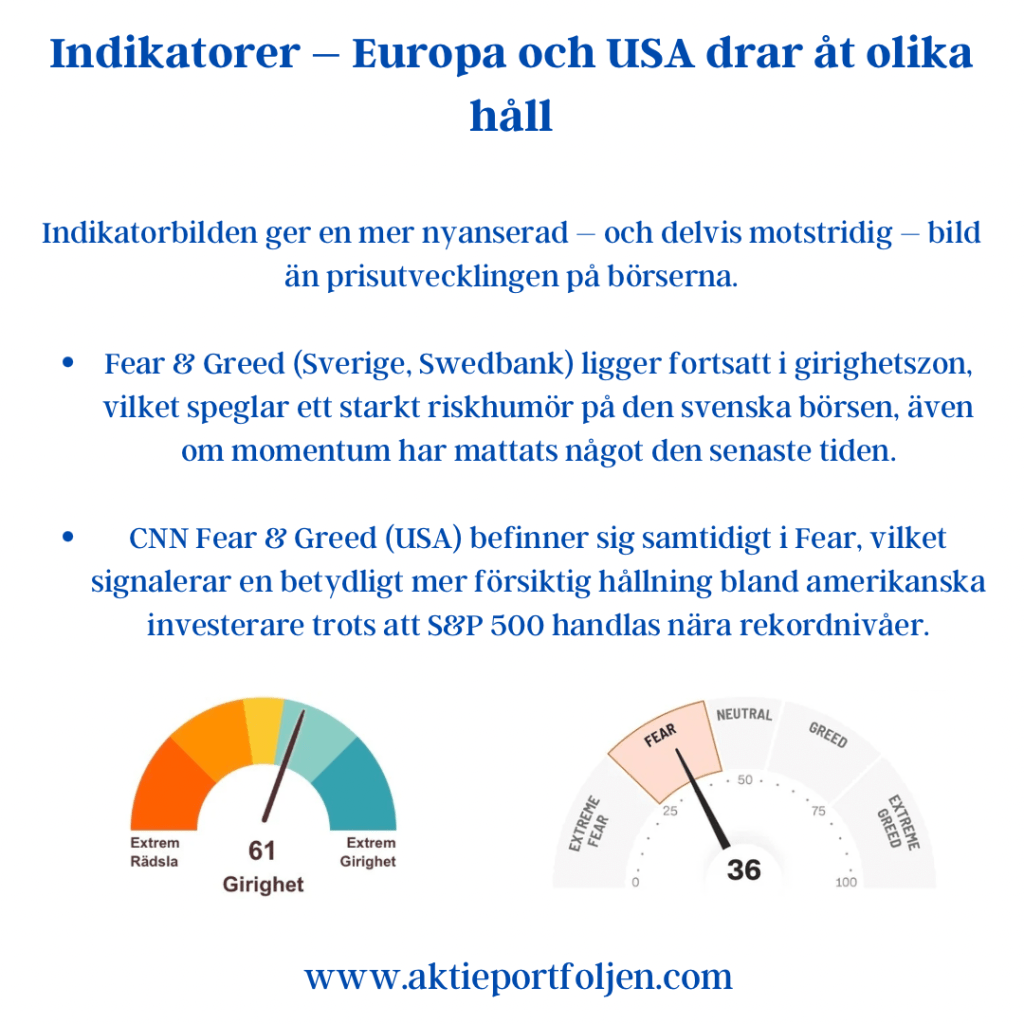 Indikatorer – Europa och USA drar åt olika håll

Indikatorbilden ger en mer nyanserad – och delvis motstridig – bild än prisutvecklingen på börserna.

• Fear & Greed (Sverige, Swedbank) ligger fortsatt i girighetszon, vilket speglar ett starkt riskhumör på den svenska börsen, även om momentum har mattats något den senaste tiden.

• CNN Fear & Greed (USA) befinner sig samtidigt i Fear, vilket signalerar en betydligt mer försiktig hållning bland amerikanska investerare trots att S&P 500 handlas nära rekordnivåer.

Extrem Rädsla
61
Girighet
Extrem Girighet

EXTREME FEAR
FEAR
NEUTRAL
GREED
EXTREME GREED
0
25
50
75
100
36

www.aktieportfoljen.com